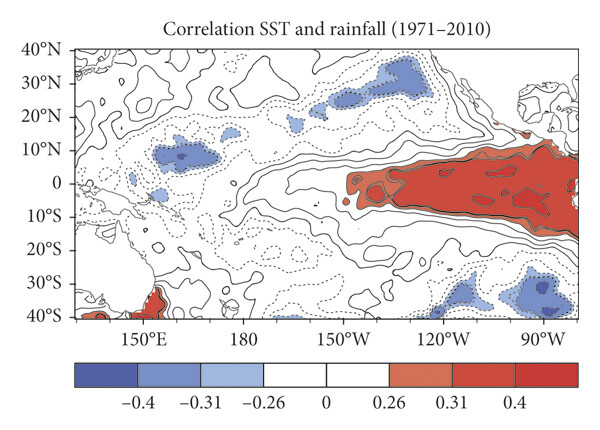 Correlation SST and rainfall (1971–2010)

40°N
30°N
20°N
10°N
0
10°S
20°S
30°S
40°S

150°E 180 150°W 120°W 90°W

−0.4 −0.31 −0.26 0 0.26 0.31 0.4